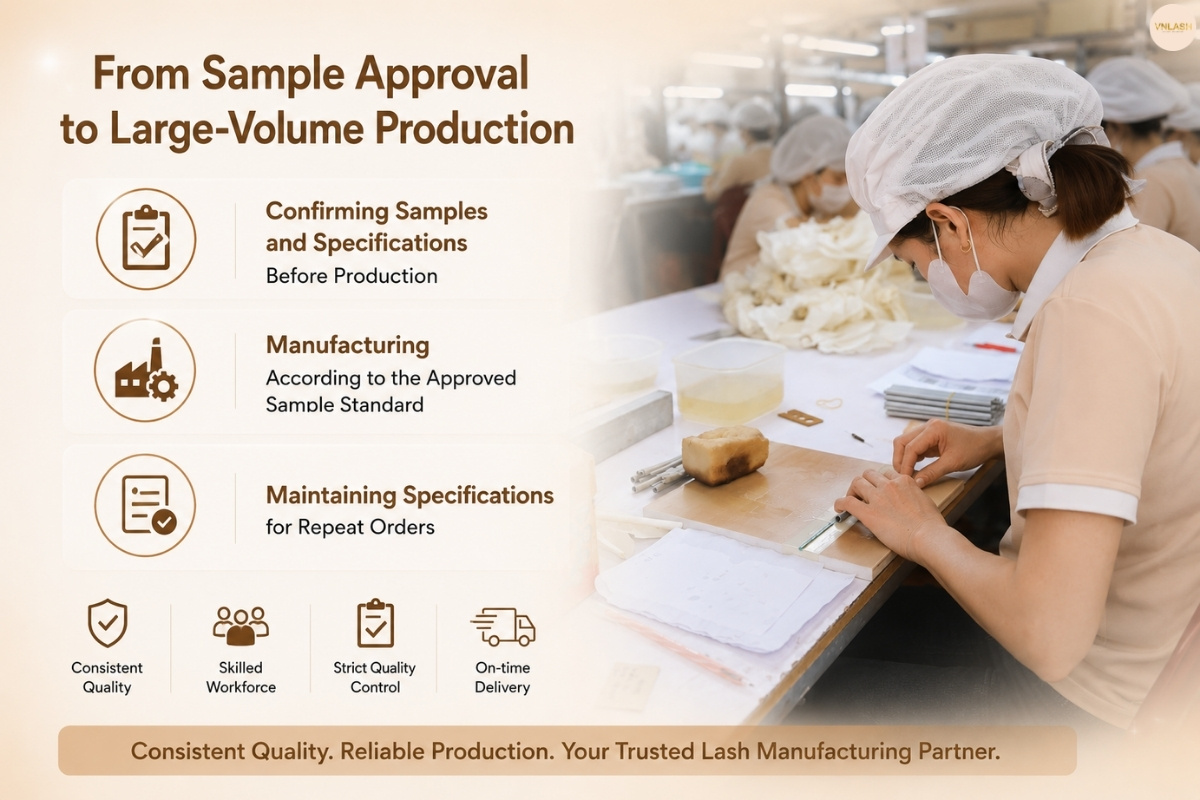 VNLASH

From Sample Approval to Large-Volume Production

Confirming Samples and Specifications
Before Production

Manufacturing
According to the Approved Sample Standard

Maintaining Specifications
for Repeat Orders

Consistent Quality

Skilled Workforce

Strict Quality Control

On-time Delivery

Consistent Quality. Reliable Production. Your Trusted Lash Manufacturing Partner.